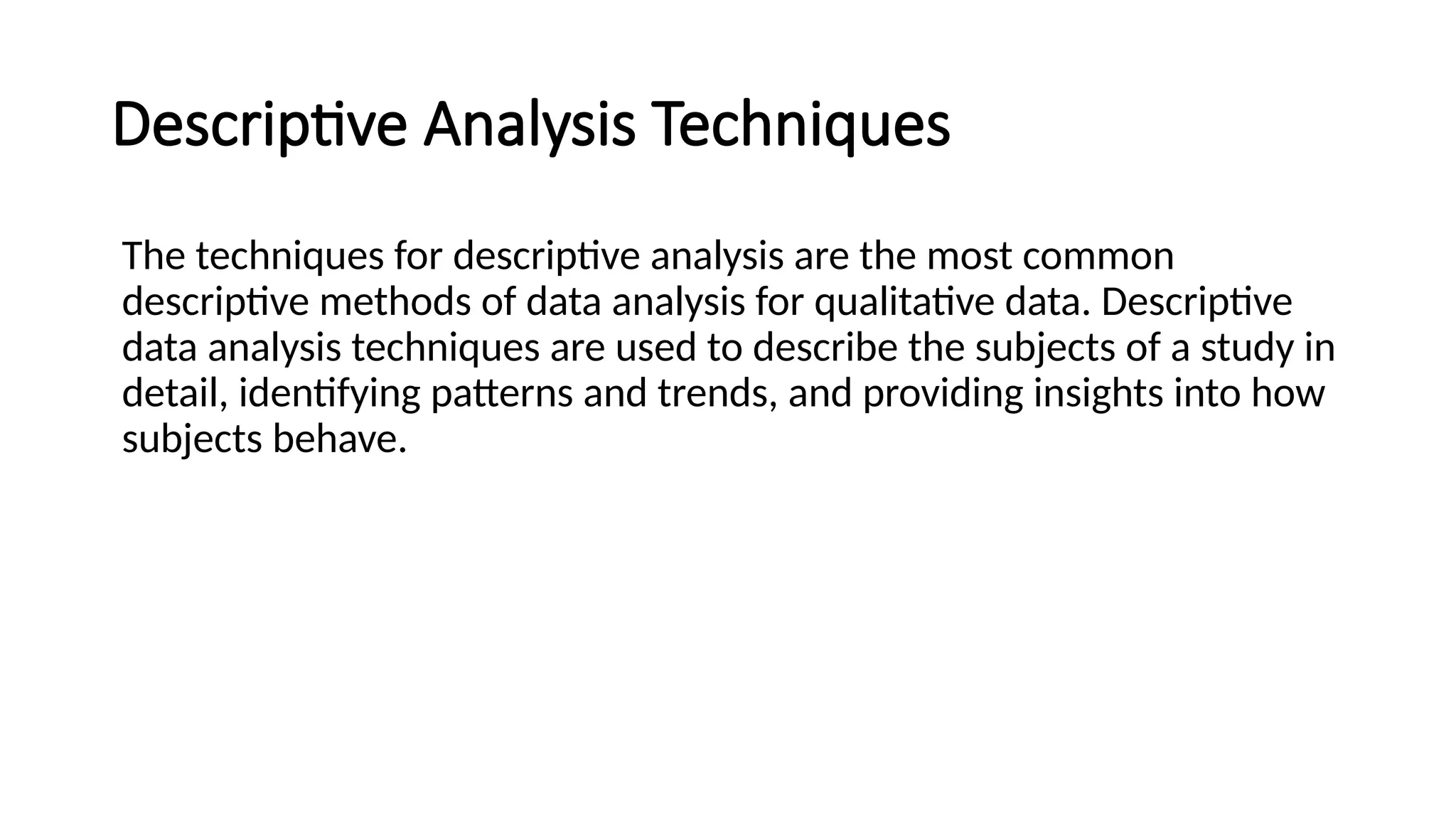 Descriptive Analysis Techniques

The techniques for descriptive analysis are the most common descriptive methods of data analysis for qualitative data. Descriptive data analysis techniques are used to describe the subjects of a study in detail, identifying patterns and trends, and providing insights into how subjects behave.